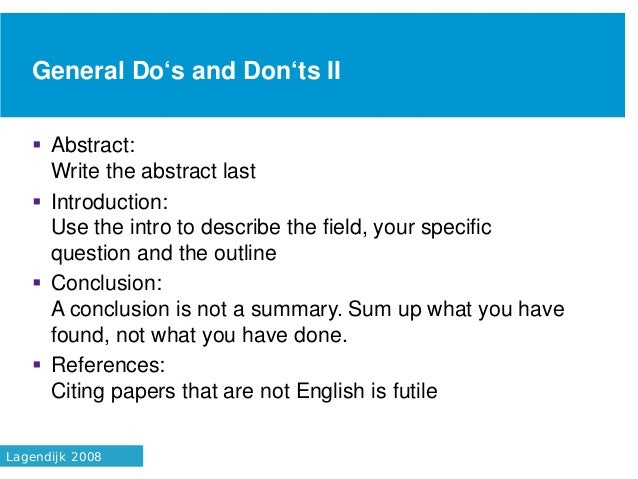 General Do‘s and Don‘ts II

▪ Abstract:
Write the abstract last

▪ Introduction:
Use the intro to describe the field, your specific question and the outline

▪ Conclusion:
A conclusion is not a summary. Sum up what you have found, not what you have done.

▪ References:
Citing papers that are not English is futile

Lagendijk 2008